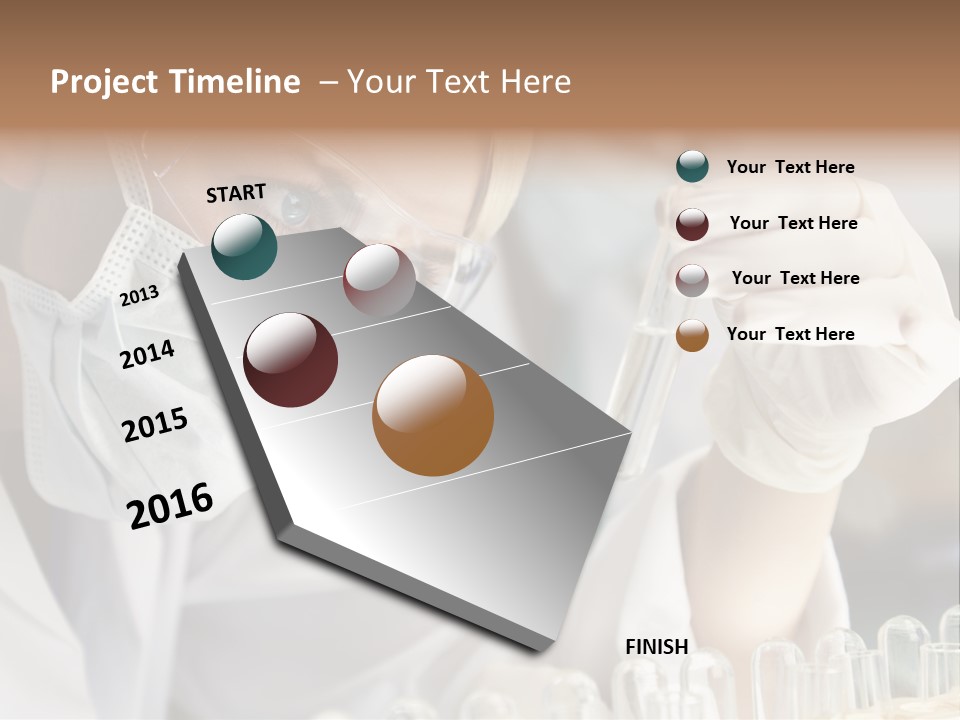 Project Timeline – Your Text Here

START

2013

2014

2015

2016

Your Text Here

Your Text Here

Your Text Here

Your Text Here

FINISH